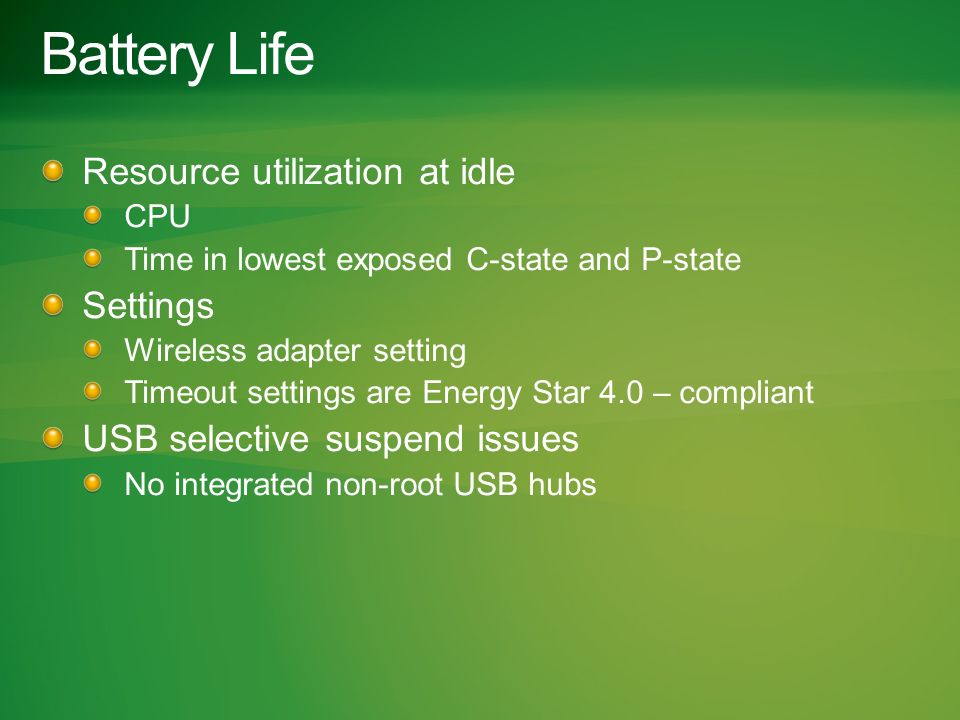 Battery Life

Resource utilization at idle

CPU

Time in lowest exposed C-state and P-state

Settings

Wireless adapter setting

Timeout settings are Energy Star 4.0 – compliant

USB selective suspend issues

No integrated non-root USB hubs